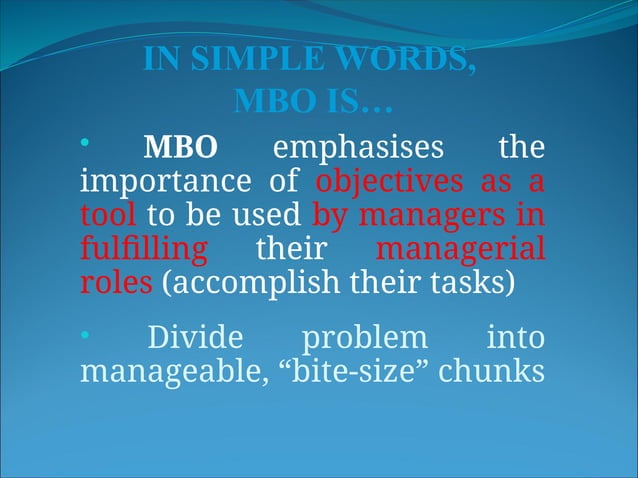 IN SIMPLE WORDS, MBO IS…

• MBO emphasises the importance of objectives as a tool to be used by managers in fulfilling their managerial roles (accomplish their tasks)

• Divide problem into manageable, “bite-size” chunks